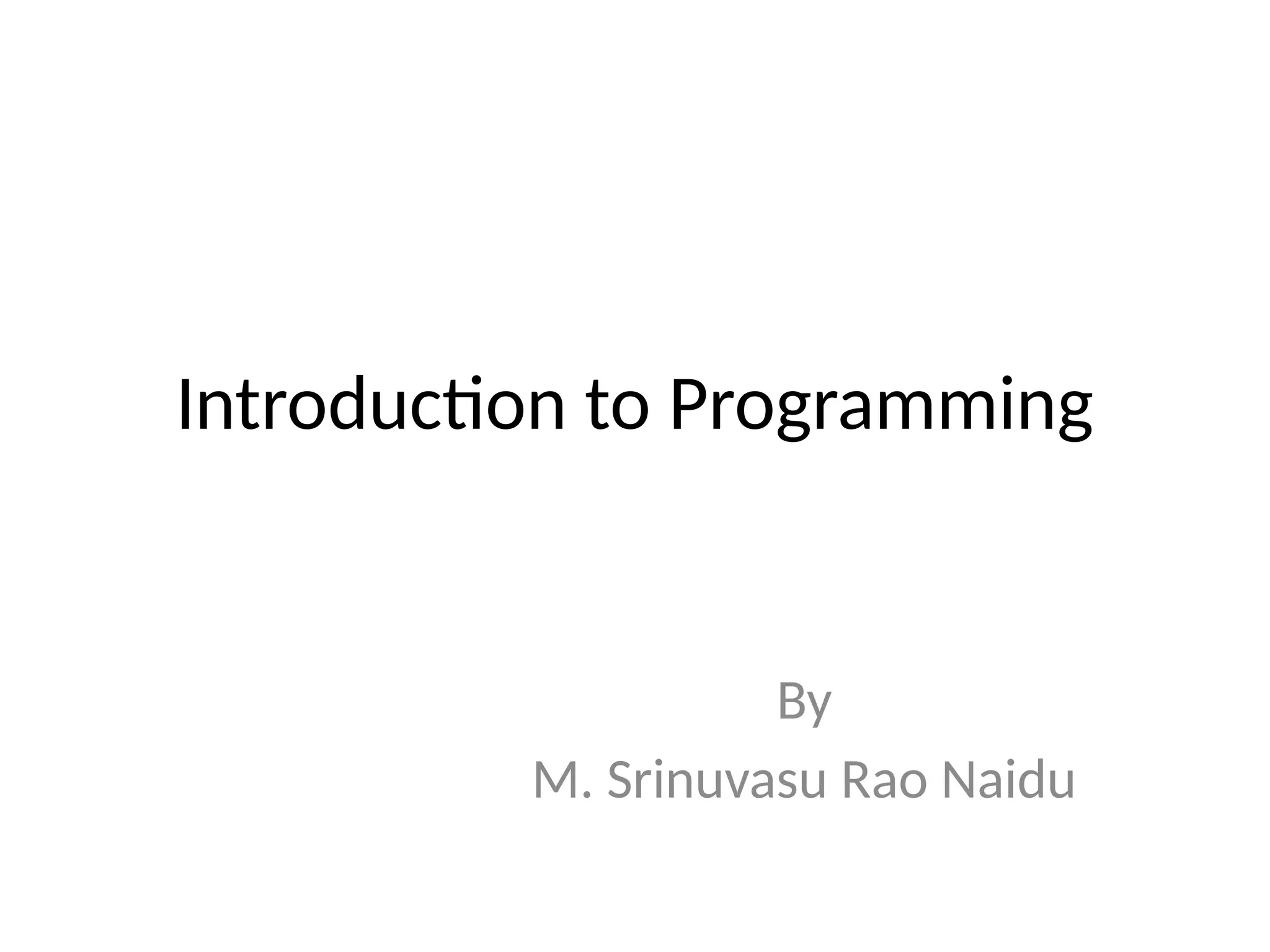 Introduction to Programming

By
M. Srinuvasu Rao Naidu